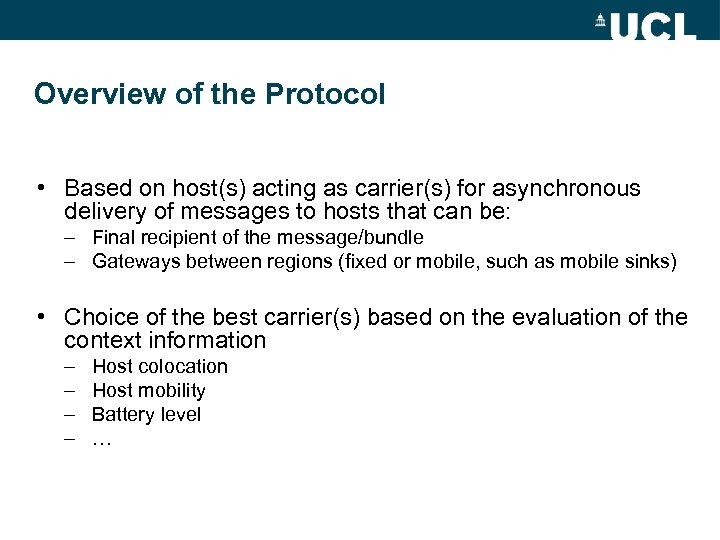 UCL

Overview of the Protocol

• Based on host(s) acting as carrier(s) for asynchronous delivery of messages to hosts that can be:
– Final recipient of the message/bundle
– Gateways between regions (fixed or mobile, such as mobile sinks)

• Choice of the best carrier(s) based on the evaluation of the context information
– Host colocation
– Host mobility
– Battery level
– …